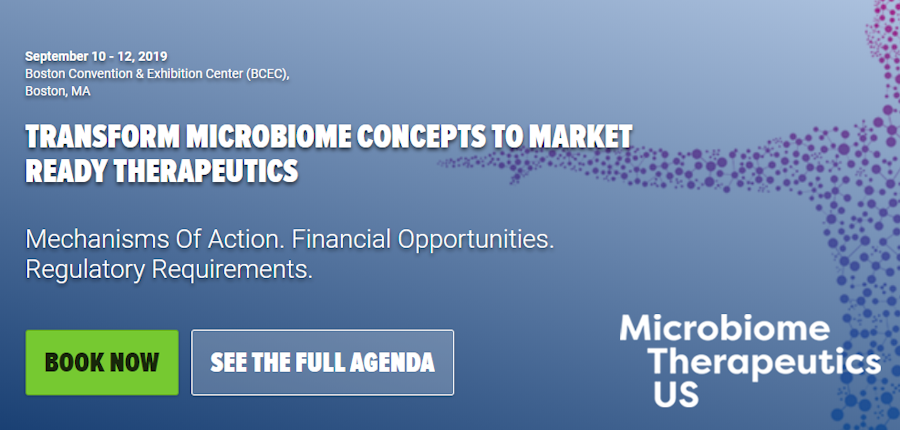 September 10 - 12, 2019
Boston Convention & Exhibition Center (BCEC), Boston, MA

TRANSFORM MICROBIOME CONCEPTS TO MARKET READY THERAPEUTICS

Mechanisms Of Action. Financial Opportunities. Regulatory Requirements.

BOOK NOW

SEE THE FULL AGENDA

Microbiome Therapeutics US